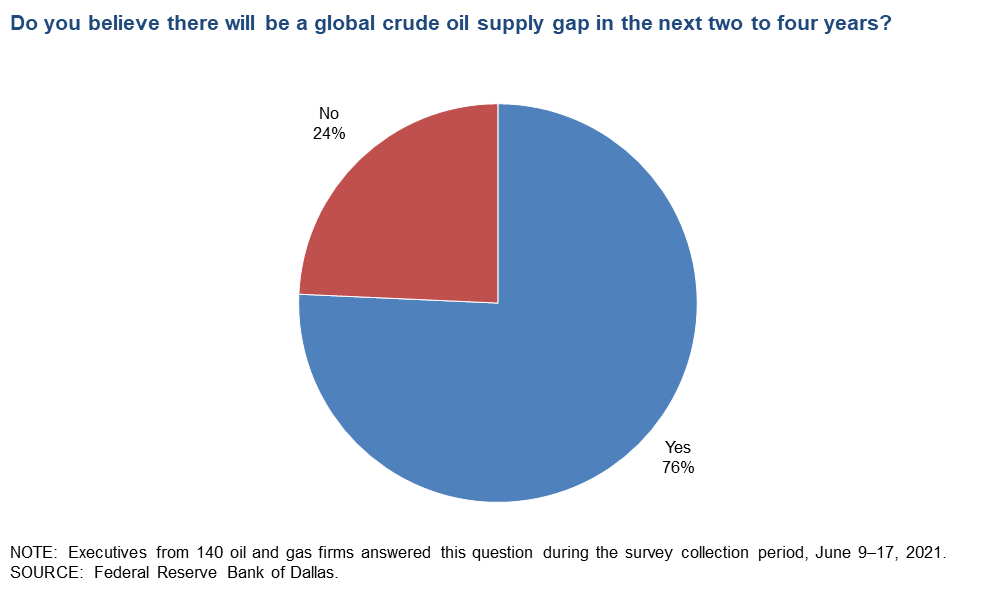 Do you believe there will be a global crude oil supply gap in the next two to four years?

No
24%

Yes
76%

NOTE: Executives from 140 oil and gas firms answered this question during the survey collection period, June 9–17, 2021.
SOURCE: Federal Reserve Bank of Dallas.